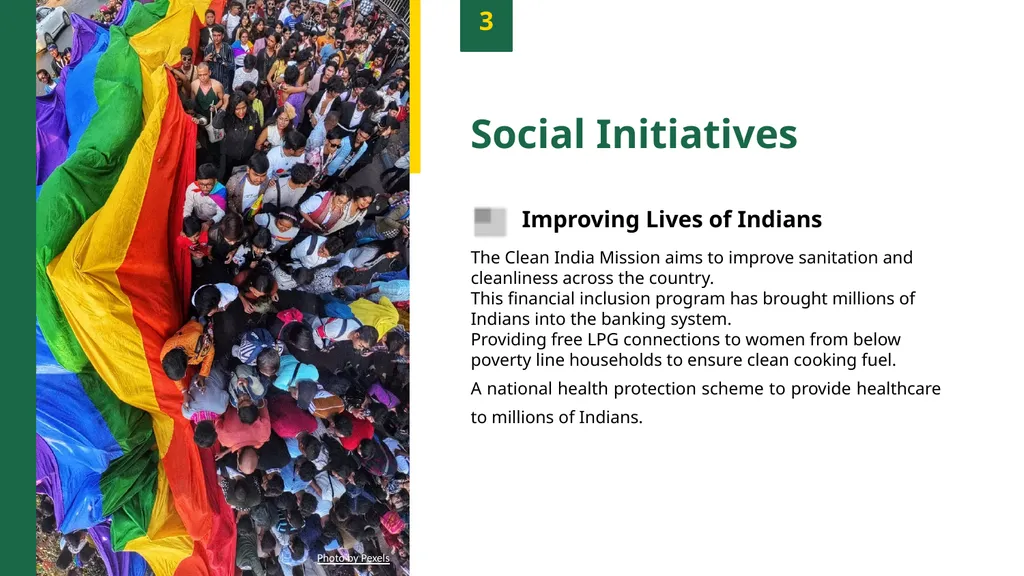 3

Social Initiatives

Improving Lives of Indians

The Clean India Mission aims to improve sanitation and cleanliness across the country.
This financial inclusion program has brought millions of Indians into the banking system.
Providing free LPG connections to women from below poverty line households to ensure clean cooking fuel.

A national health protection scheme to provide healthcare to millions of Indians.

Photo by Pexels